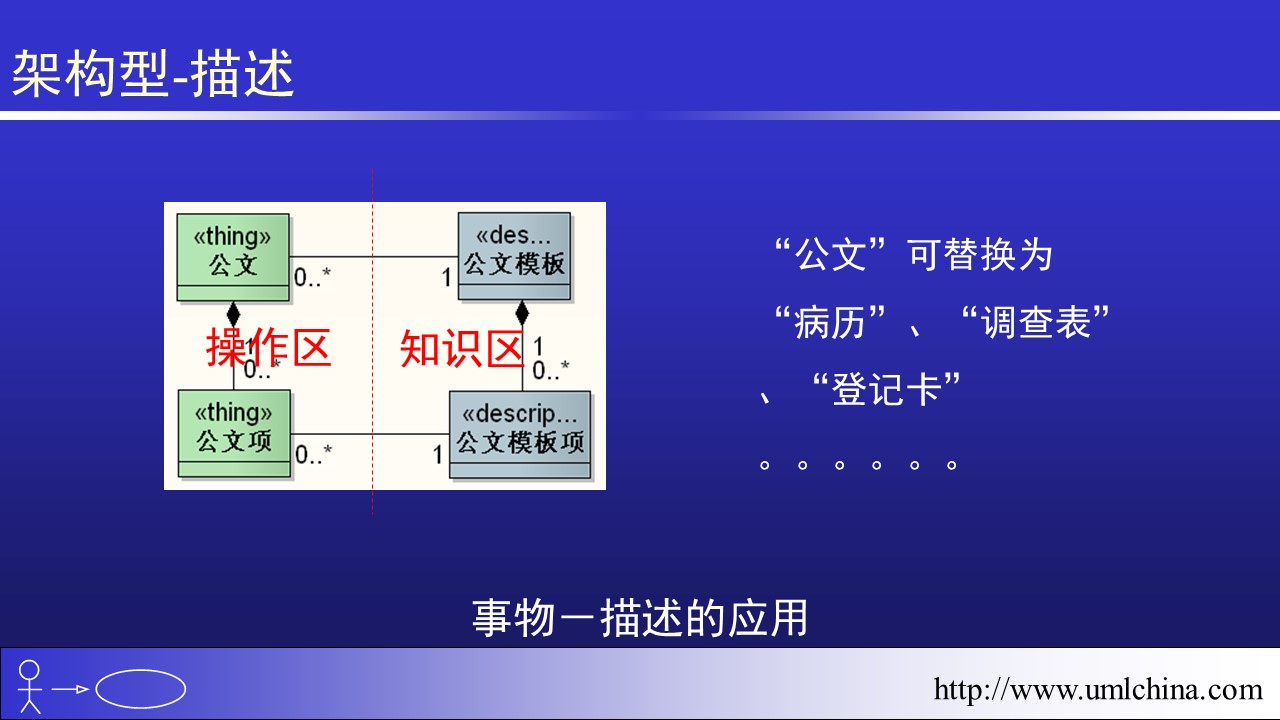 架构型-描述

«thing»
公文

0..*

1

«des...
公文模板

操作区

知识区

1
0..*

1
0..*

«thing»
公文项

0..*

1

«descrip...
公文模板项

“公文”可替换为“病历”、“调查表”、“登记卡”。。。。。。

事物－描述的应用

http://www.umlchina.com